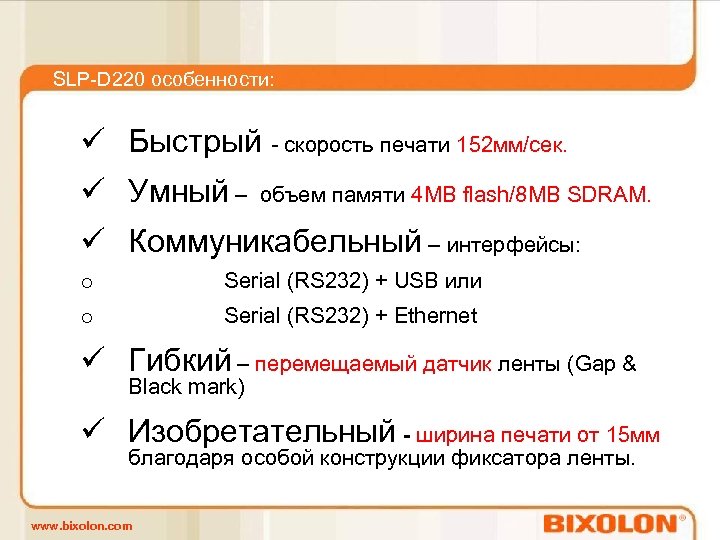 SLP-D220 особенности:

✓ Быстрый - скорость печати 152мм/сек.

✓ Умный – объем памяти 4MB flash/8MB SDRAM.

✓ Коммуникабельный – интерфейсы:

o Serial (RS232) + USB или

o Serial (RS232) + Ethernet

✓ Гибкий – перемещаемый датчик ленты (Gap & Black mark)

✓ Изобретательный - ширина печати от 15мм благодаря особой конструкции фиксатора ленты.

www.bixolon.com

BIXOLON®